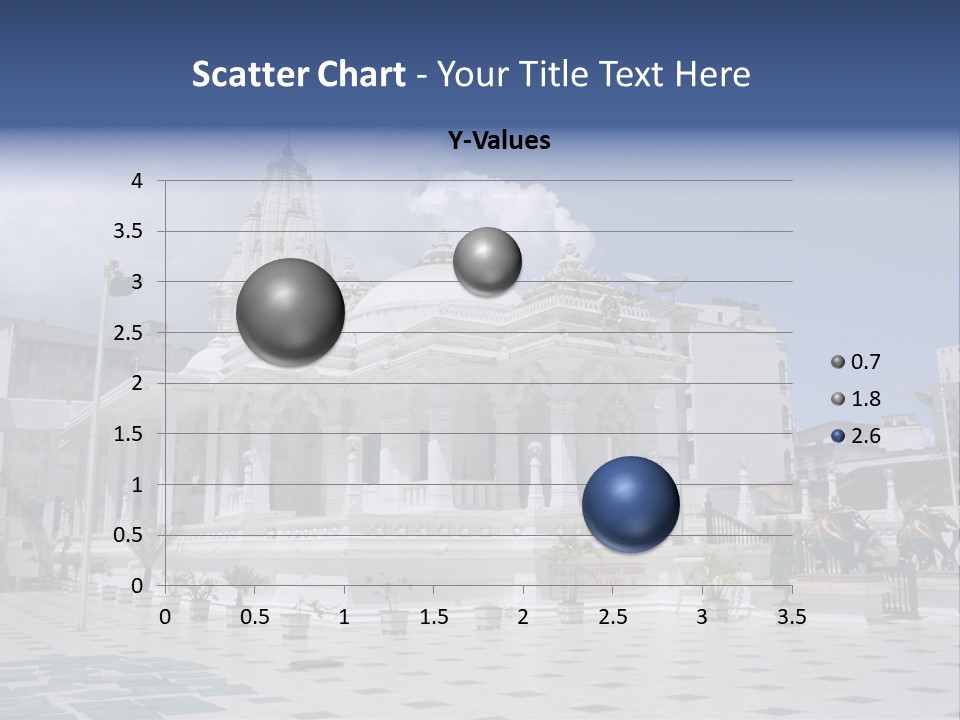 Scatter Chart - Your Title Text Here

Y-Values

4
3.5
3
2.5
2
1.5
1
0.5
0

0 0.5 1 1.5 2 2.5 3 3.5

0.7
1.8
2.6